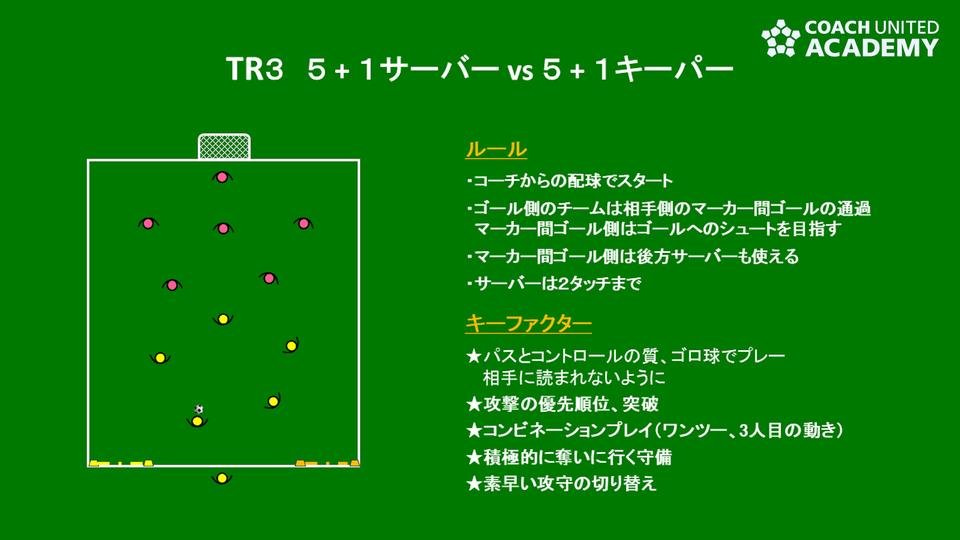 COACH UNITED ACADEMY

TR3　５＋１サーバー vs ５＋１キーパー

ルール

・コーチからの配球でスタート

・ゴール側のチームは相手側のマーカー間ゴールの通過
マーカー間ゴール側はゴールへのシュートを目指す

・マーカー間ゴール側は後方サーバーも使える

・サーバーは2タッチまで

キーファクター

★パスとコントロールの質、ゴロ球でプレー
相手に読まれないように

★攻撃の優先順位、突破

★コンビネーションプレイ（ワンツー、3人目の動き）

★積極的に奪いに行く守備

★素早い攻守の切り替え